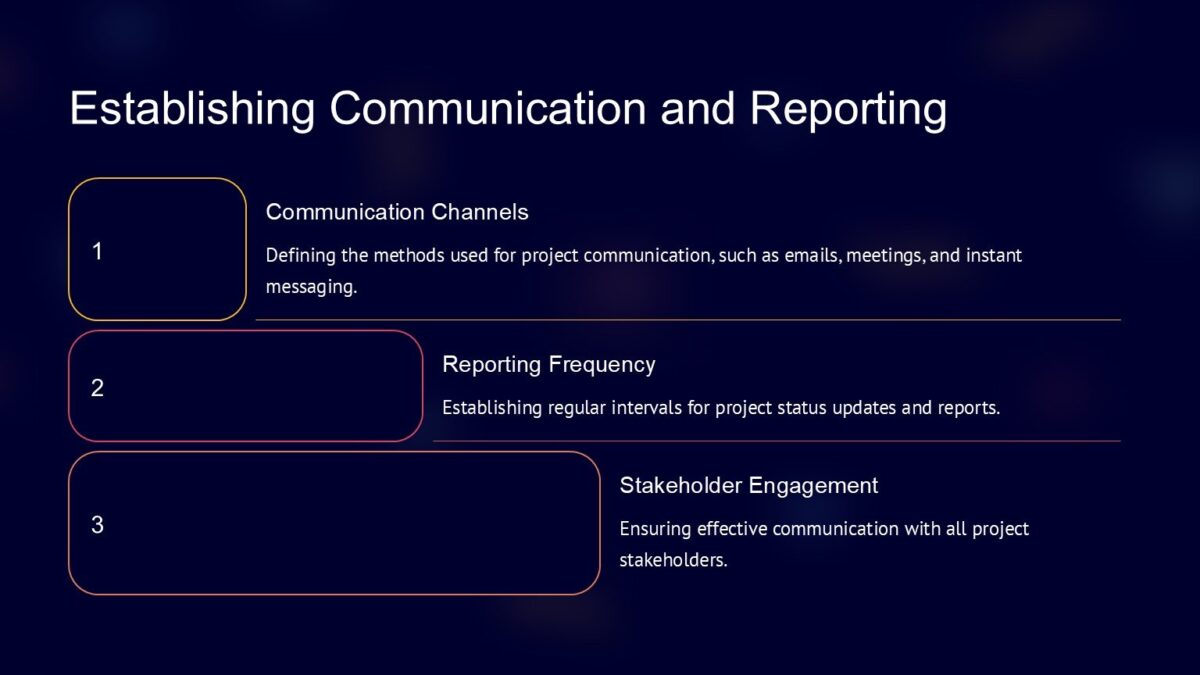 Establishing Communication and Reporting

1

Communication Channels

Defining the methods used for project communication, such as emails, meetings, and instant messaging.

2

Reporting Frequency

Establishing regular intervals for project status updates and reports.

3

Stakeholder Engagement

Ensuring effective communication with all project stakeholders.